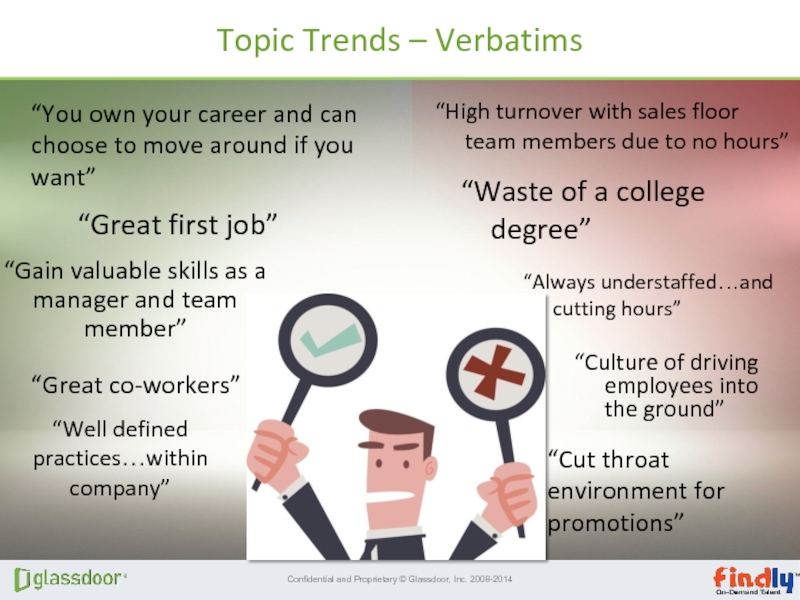 Topic Trends – Verbatims

“You own your career and can choose to move around if you want”

“Great first job”

“Gain valuable skills as a manager and team member”

“Great co-workers”

“Well defined practices…within company”

“High turnover with sales floor team members due to no hours”

“Waste of a college degree”

“Always understaffed…and cutting hours”

“Culture of driving employees into the ground”

“Cut throat environment for promotions”

glassdoor

Confidential and Proprietary © Glassdoor, Inc. 2008-2014

findly
On-Demand Talent